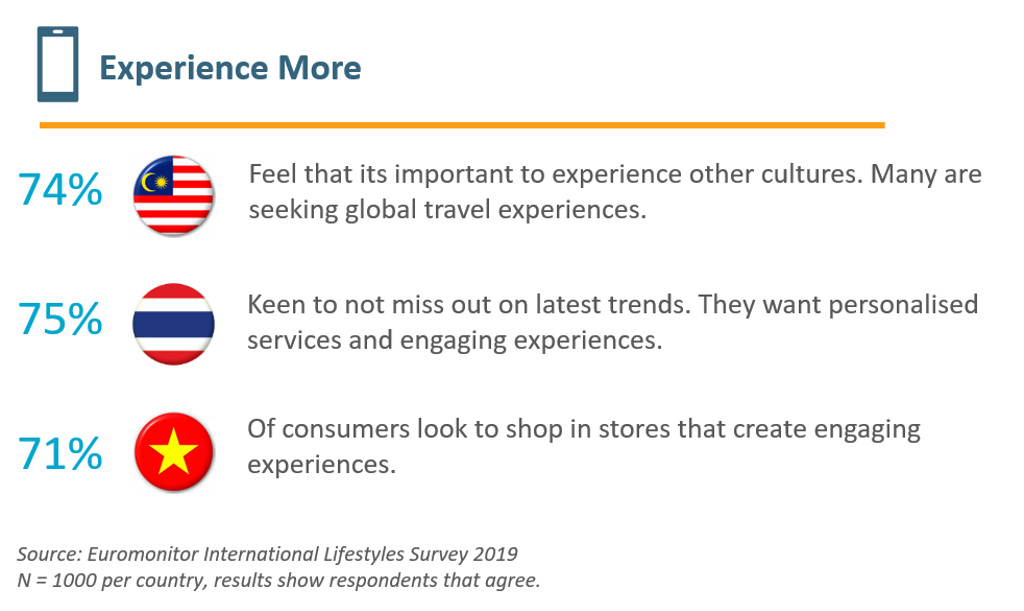 Experience More

74% Feel that its important to experience other cultures. Many are seeking global travel experiences.

75% Keen to not miss out on latest trends. They want personalised services and engaging experiences.

71% Of consumers look to shop in stores that create engaging experiences.

Source: Euromonitor International Lifestyles Survey 2019
N = 1000 per country, results show respondents that agree.